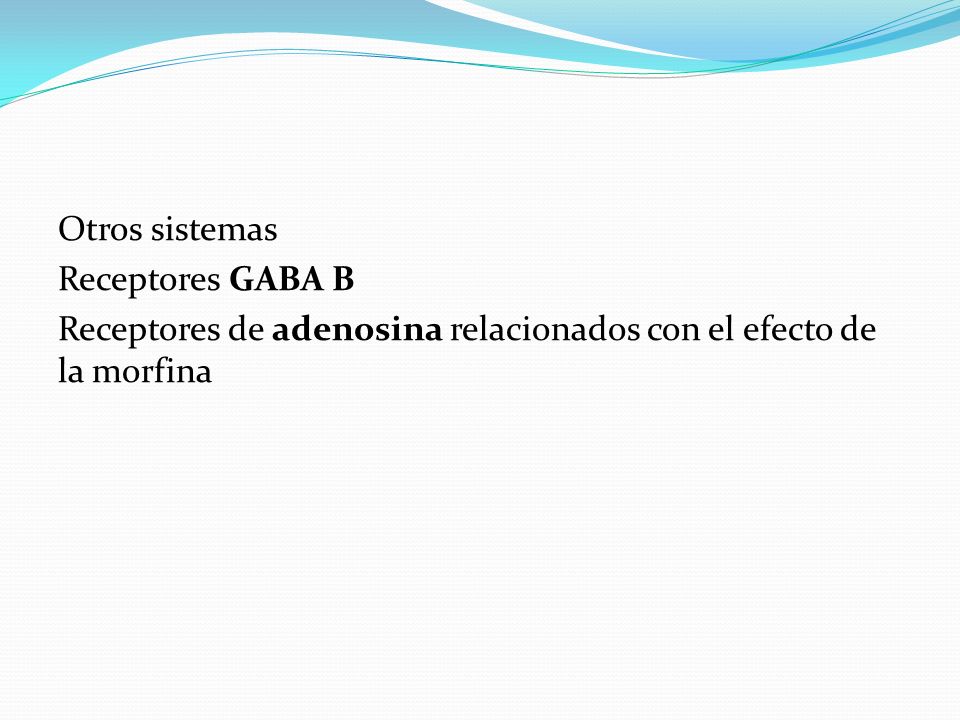 Otros sistemas

Receptores GABA B

Receptores de adenosina relacionados con el efecto de la morfina